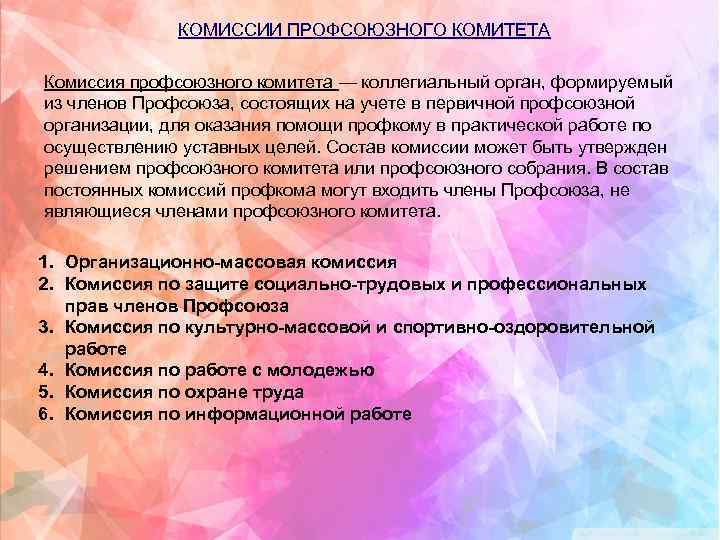 КОМИССИИ ПРОФСОЮЗНОГО КОМИТЕТА

Комиссия профсоюзного комитета — коллегиальный орган, формируемый из членов Профсоюза, состоящих на учете в первичной профсоюзной организации, для оказания помощи профкому в практической работе по осуществлению уставных целей. Состав комиссии может быть утвержден решением профсоюзного комитета или профсоюзного собрания. В состав постоянных комиссий профкома могут входить члены Профсоюза, не являющиеся членами профсоюзного комитета.

1. Организационно-массовая комиссия
2. Комиссия по защите социально-трудовых и профессиональных прав членов Профсоюза
3. Комиссия по культурно-массовой и спортивно-оздоровительной работе
4. Комиссия по работе с молодежью
5. Комиссия по охране труда
6. Комиссия по информационной работе